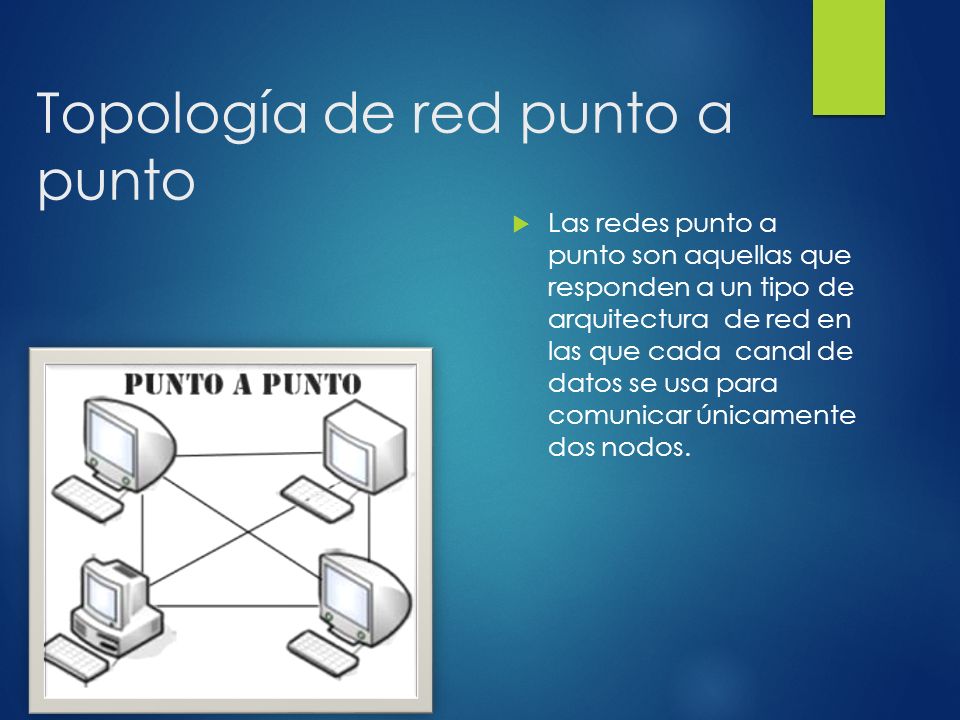 Topología de red punto a punto

Las redes punto a punto son aquellas que responden a un tipo de arquitectura de red en las que cada canal de datos se usa para comunicar únicamente dos nodos.

PUNTO A PUNTO